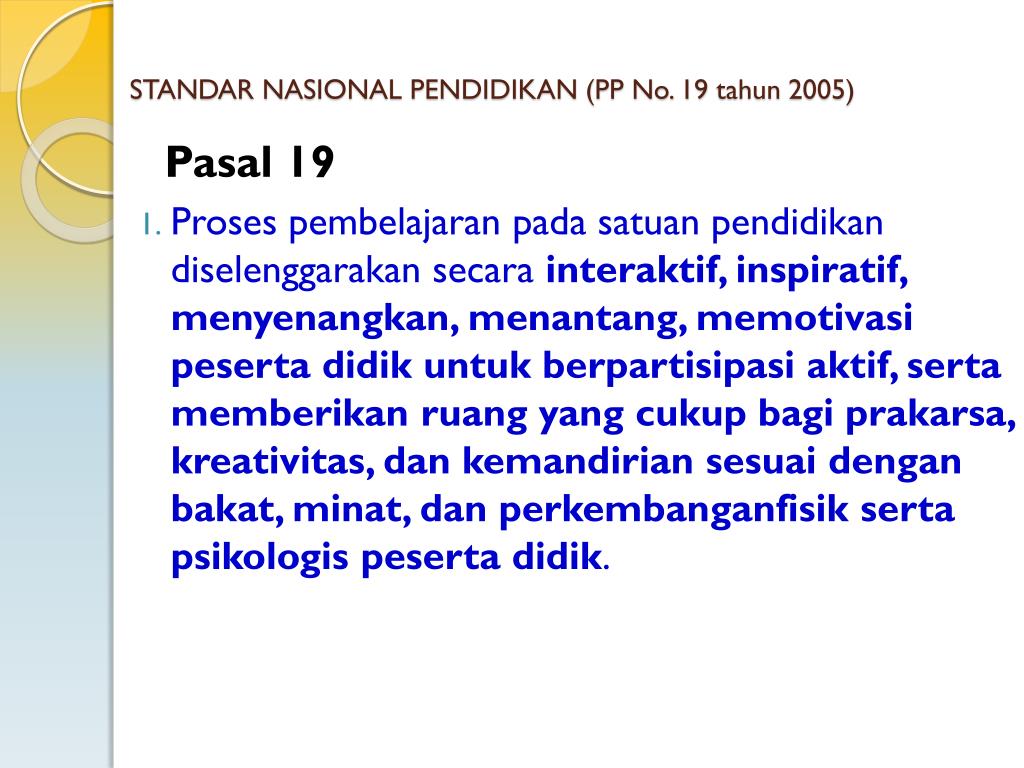 STANDAR NASIONAL PENDIDIKAN (PP No. 19 tahun 2005)

Pasal 19

1. Proses pembelajaran pada satuan pendidikan diselenggarakan secara interaktif, inspiratif, menyenangkan, menantang, memotivasi peserta didik untuk berpartisipasi aktif, serta memberikan ruang yang cukup bagi prakarsa, kreativitas, dan kemandirian sesuai dengan bakat, minat, dan perkembanganfisik serta psikologis peserta didik.